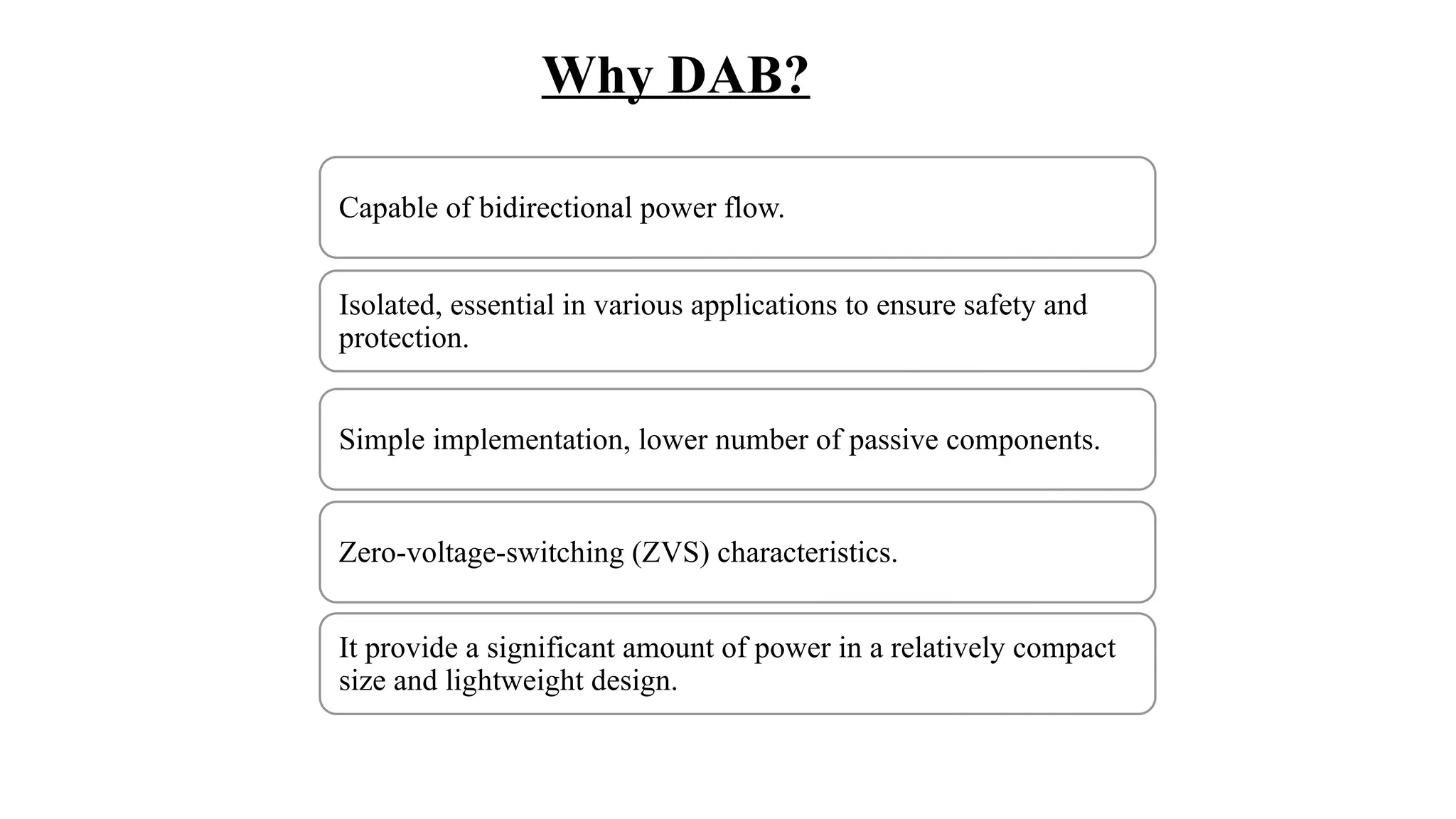 Why DAB?

Capable of bidirectional power flow.

Isolated, essential in various applications to ensure safety and protection.

Simple implementation, lower number of passive components.

Zero-voltage-switching (ZVS) characteristics.

It provide a significant amount of power in a relatively compact size and lightweight design.